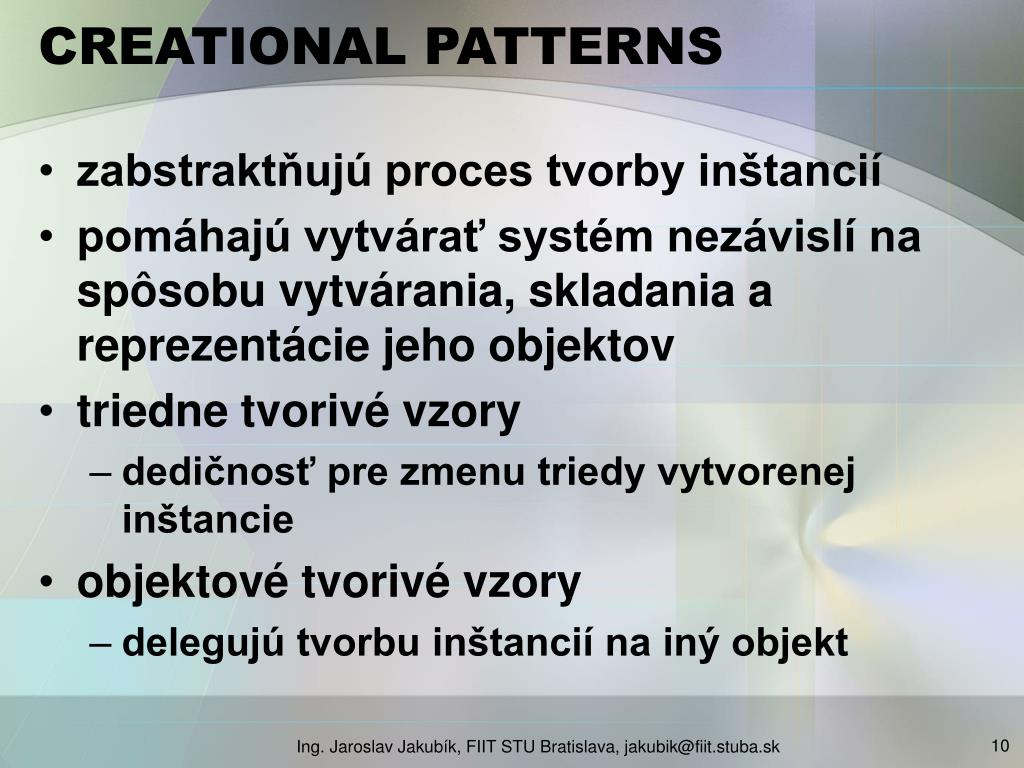 CREATIONAL PATTERNS

• zabstraktňujú proces tvorby inštancií
• pomáhajú vytvárať systém nezávislí na spôsobu vytvárania, skladania a reprezentácie jeho objektov
• triedne tvorivé vzory
– dedičnosť pre zmenu triedy vytvorenej inštancie
• objektové tvorivé vzory
– delegujú tvorbu inštancií na iný objekt

Ing. Jaroslav Jakubík, FIIT STU Bratislava, jakubik@fiit.stuba.sk

10